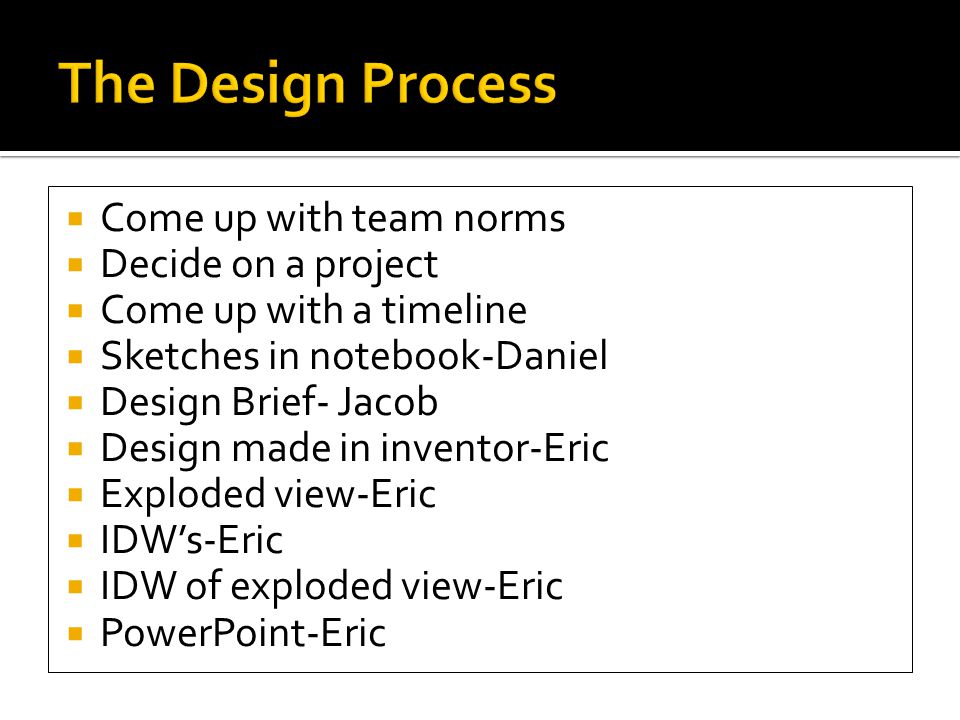 The Design Process

- Come up with team norms
- Decide on a project
- Come up with a timeline
- Sketches in notebook-Daniel
- Design Brief- Jacob
- Design made in inventor-Eric
- Exploded view-Eric
- IDW's-Eric
- IDW of exploded view-Eric
- PowerPoint-Eric